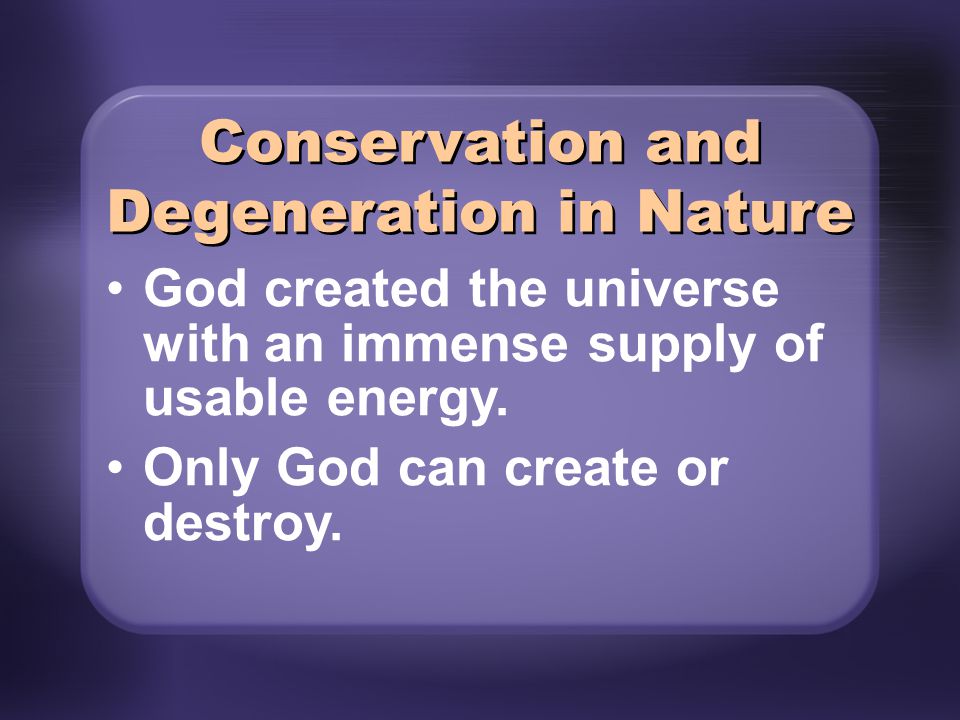 Conservation and Degeneration in Nature

• God created the universe with an immense supply of usable energy.

• Only God can create or destroy.